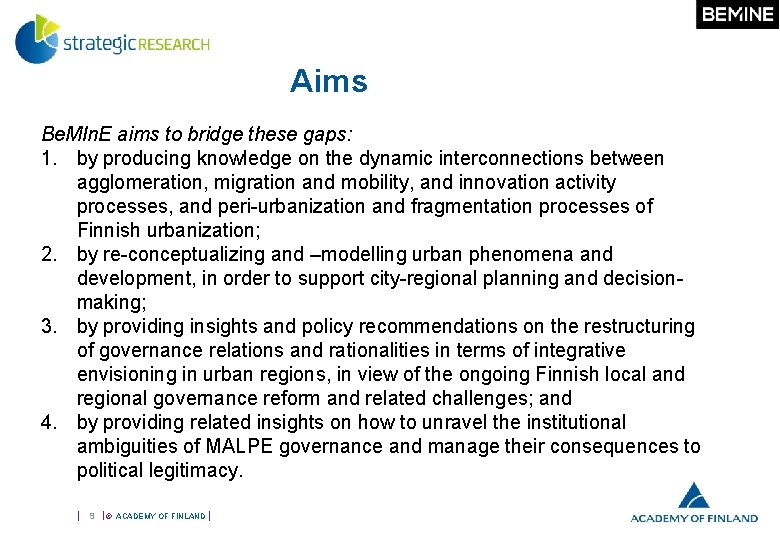 strategicRESEARCH

BEMINE

Aims

BeMInE aims to bridge these gaps:
1. by producing knowledge on the dynamic interconnections between agglomeration, migration and mobility, and innovation activity processes, and peri-urbanization and fragmentation processes of Finnish urbanization;
2. by re-conceptualizing and –modelling urban phenomena and development, in order to support city-regional planning and decision-making;
3. by providing insights and policy recommendations on the restructuring of governance relations and rationalities in terms of integrative envisioning in urban regions, in view of the ongoing Finnish local and regional governance reform and related challenges; and
4. by providing related insights on how to unravel the institutional ambiguities of MALPE governance and manage their consequences to political legitimacy.

| 9 | © ACADEMY OF FINLAND |

ACADEMY OF FINLAND